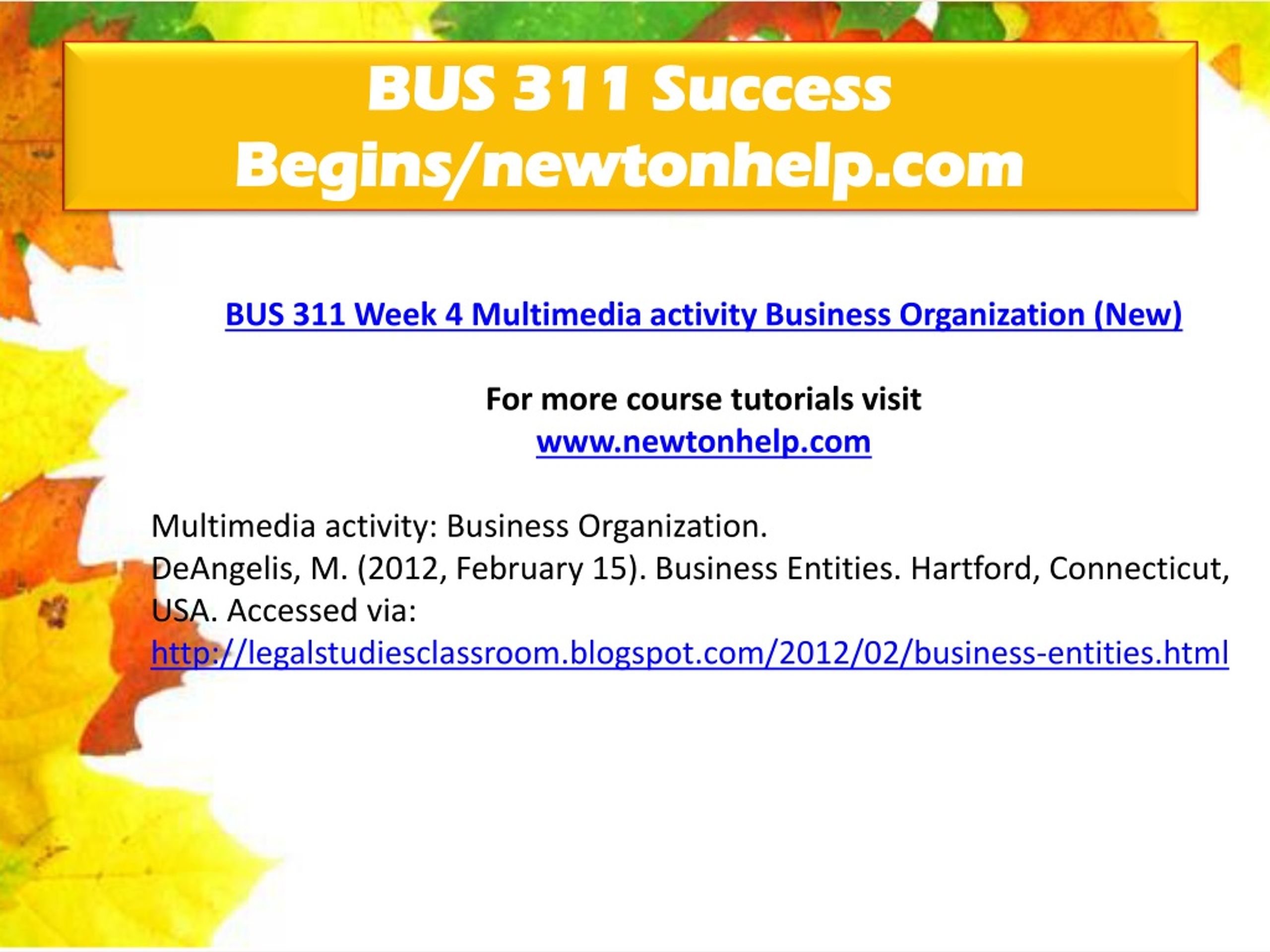 BUS 311 Success Begins/newtonhelp.com

BUS 311 Week 4 Multimedia activity Business Organization (New)

For more course tutorials visit
www.newtonhelp.com

Multimedia activity: Business Organization.
DeAngelis, M. (2012, February 15). Business Entities. Hartford, Connecticut, USA. Accessed via:
http://legalstudiesclassroom.blogspot.com/2012/02/business-entities.html